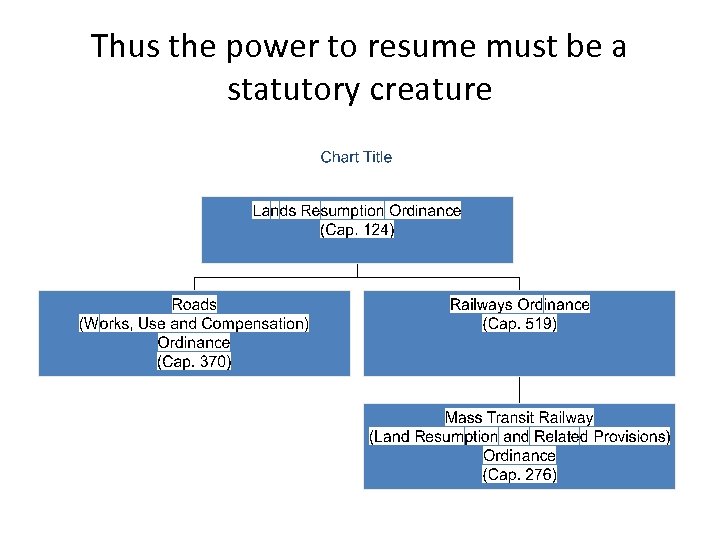 Thus the power to resume must be a statutory creature

Chart Title

Lands Resumption Ordinance
(Cap. 124)

Roads
(Works, Use and Compensation)
Ordinance
(Cap. 370)

Railways Ordinance
(Cap. 519)

Mass Transit Railway
(Land Resumption and Related Provisions)
Ordinance
(Cap. 276)